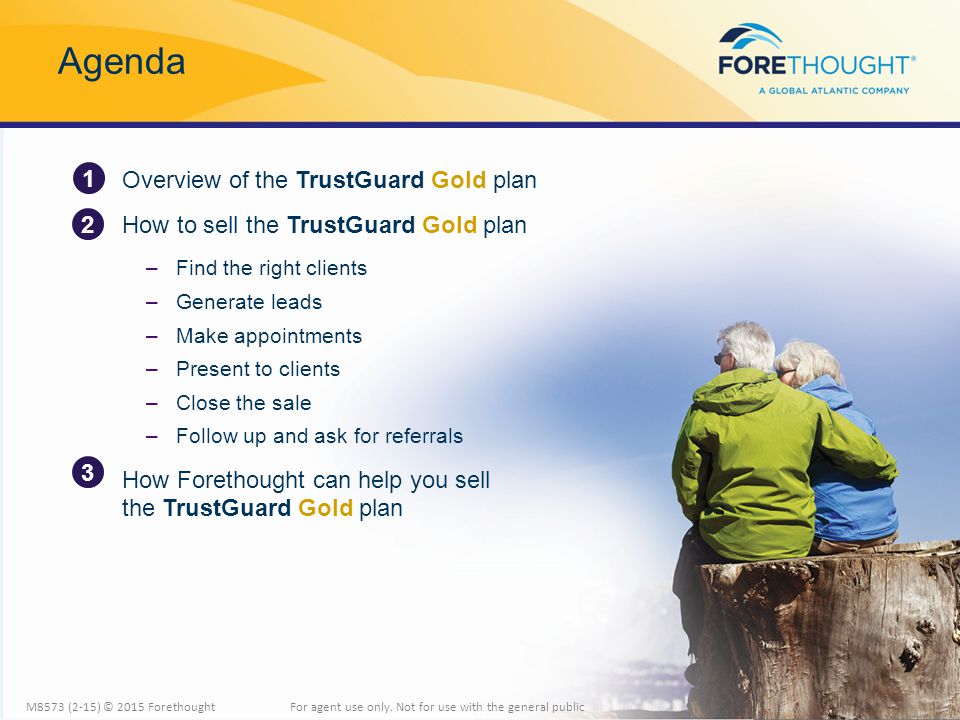 Agenda

FORETHOUGHT®
A GLOBAL ATLANTIC COMPANY

1 Overview of the TrustGuard Gold plan

2 How to sell the TrustGuard Gold plan

– Find the right clients
– Generate leads
– Make appointments
– Present to clients
– Close the sale
– Follow up and ask for referrals

3 How Forethought can help you sell the TrustGuard Gold plan

M8573 (2-15) © 2015 Forethought For agent use only. Not for use with the general public